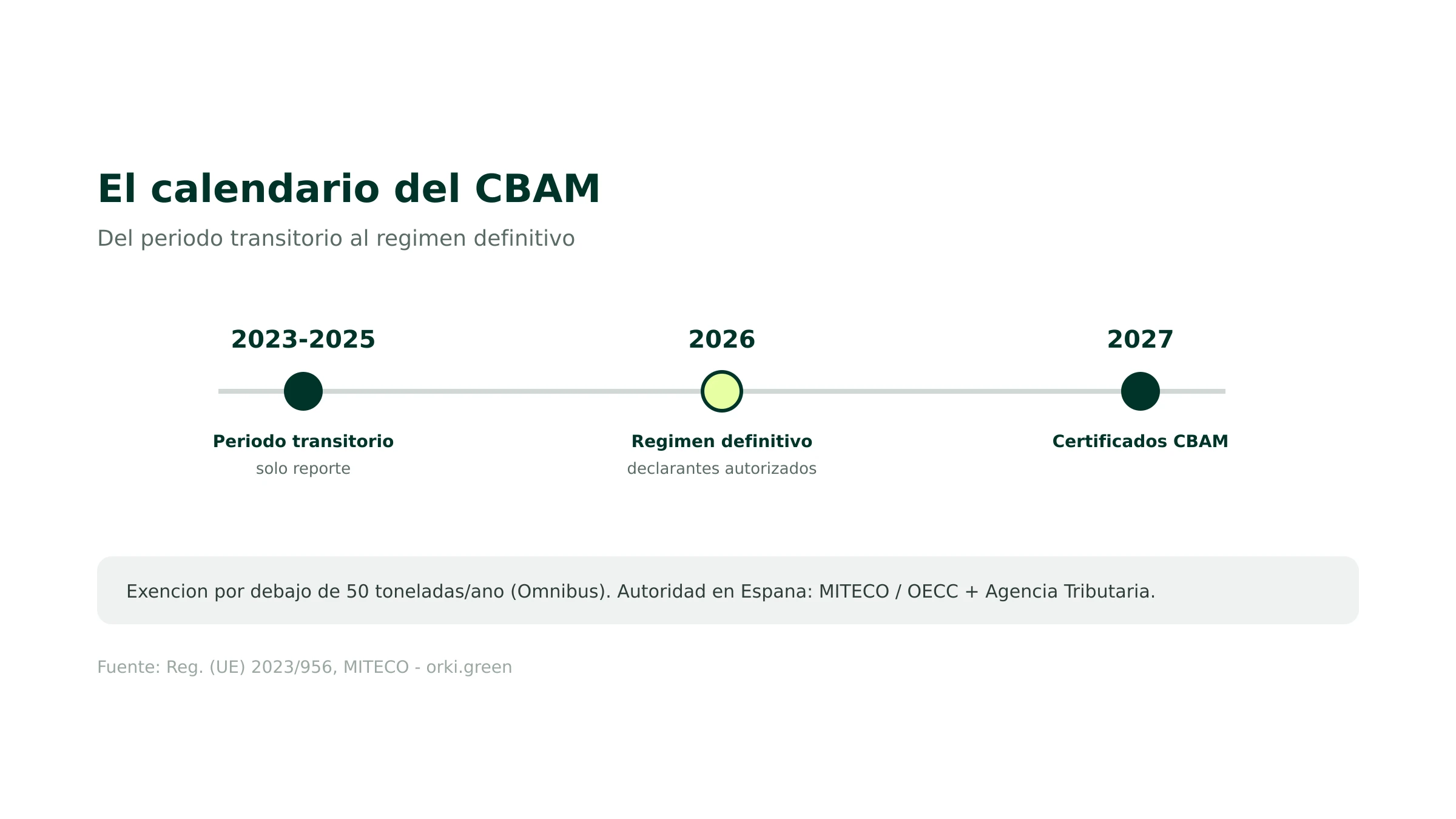 El calendario del CBAM

Del periodo transitorio al regimen definitivo

2023-2025

Periodo transitorio
solo reporte

2026

Regimen definitivo
declarantes autorizados

2027

Certificados CBAM

Exencion por debajo de 50 toneladas/ano (Omnibus). Autoridad en Espana: MITECO / OECC + Agencia Tributaria.

Fuente: Reg. (UE) 2023/956, MITECO - orki.green